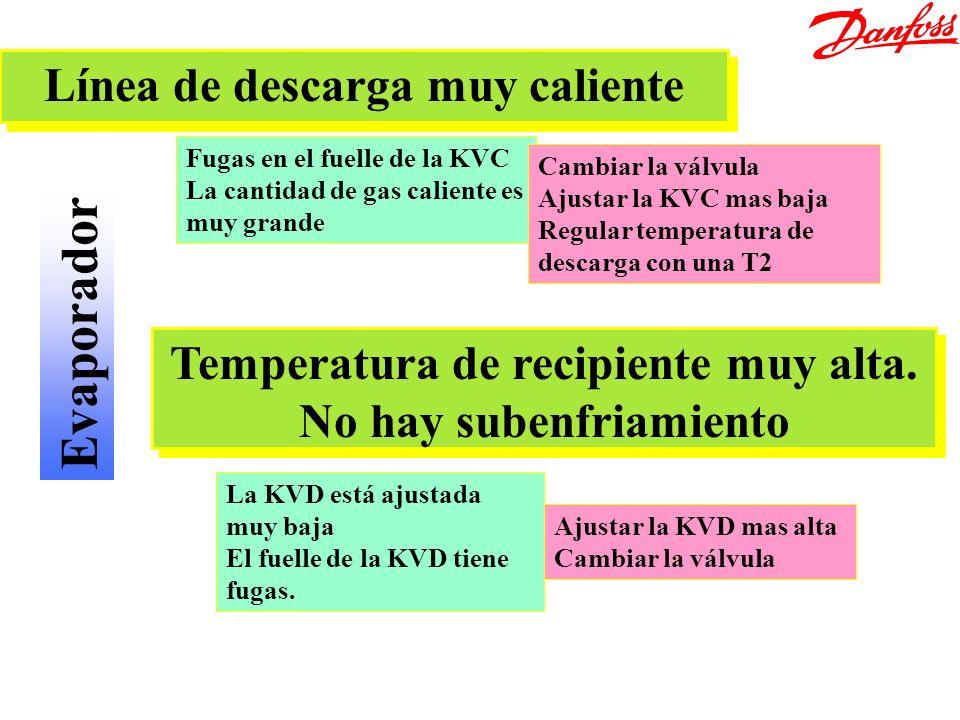 Danfoss

Línea de descarga muy caliente

Evaporador

Fugas en el fuelle de la KVC
La cantidad de gas caliente es muy grande

Cambiar la válvula
Ajustar la KVC mas baja
Regular temperatura de descarga con una T2

Temperatura de recipiente muy alta.
No hay subenfriamiento

La KVD está ajustada muy baja
El fuelle de la KVD tiene fugas.

Ajustar la KVD mas alta
Cambiar la válvula